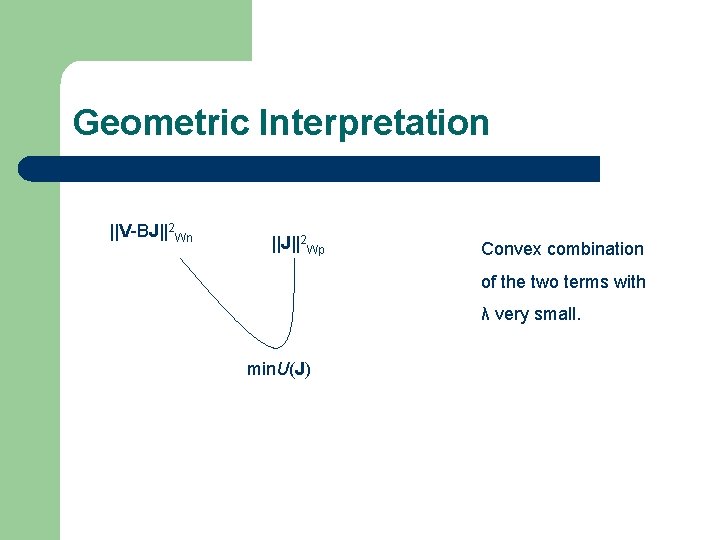 Geometric Interpretation

$||\mathbf{V}-B\mathbf{J}||^2_{Wn}$

$||\mathbf{J}||^2_{Wp}$

min$U(\mathbf{J})$

Convex combination of the two terms with λ very small.